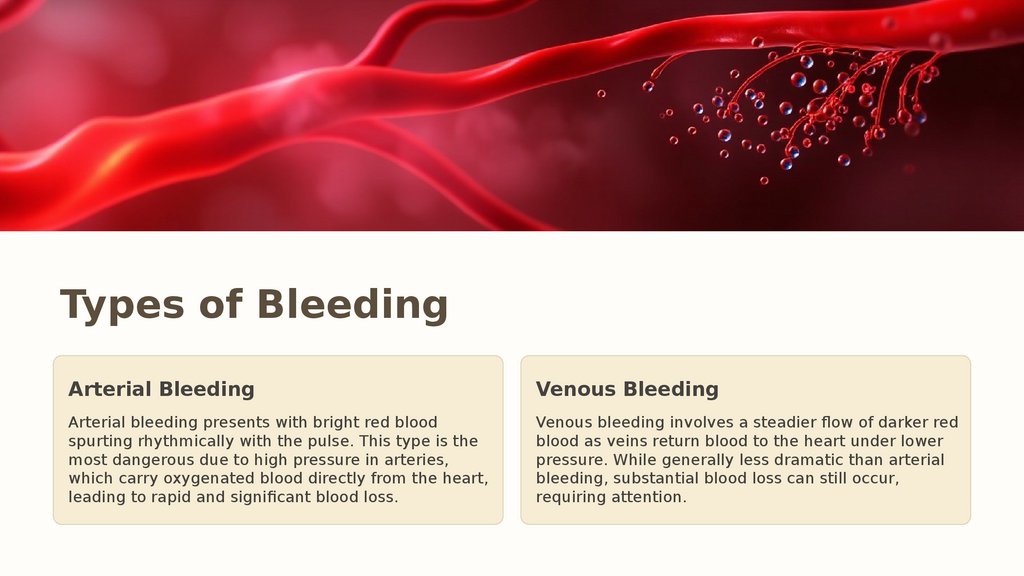 Types of Bleeding

Arterial Bleeding

Arterial bleeding presents with bright red blood spurting rhythmically with the pulse. This type is the most dangerous due to high pressure in arteries, which carry oxygenated blood directly from the heart, leading to rapid and significant blood loss.

Venous Bleeding

Venous bleeding involves a steadier flow of darker red blood as veins return blood to the heart under lower pressure. While generally less dramatic than arterial bleeding, substantial blood loss can still occur, requiring attention.